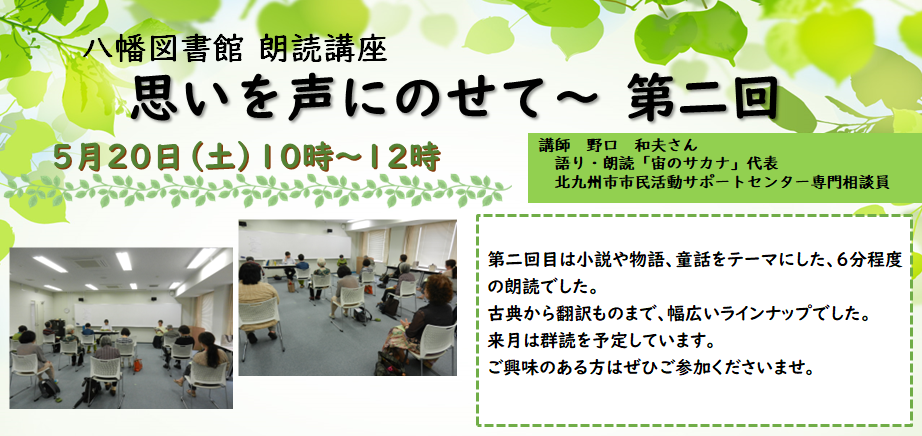 八幡図書館 朗読講座

思いを声にのせて～ 第二回

5月20日(土)10時～12時

講師　野口　和夫さん
語り・朗読「宙のサカナ」代表
北九州市市民活動サポートセンター専門相談員

第二回目は小説や物語、童話をテーマにした、6分程度の朗読でした。
古典から翻訳ものまで、幅広いラインナップでした。
来月は群読を予定しています。
ご興味のある方はぜひご参加くださいませ。